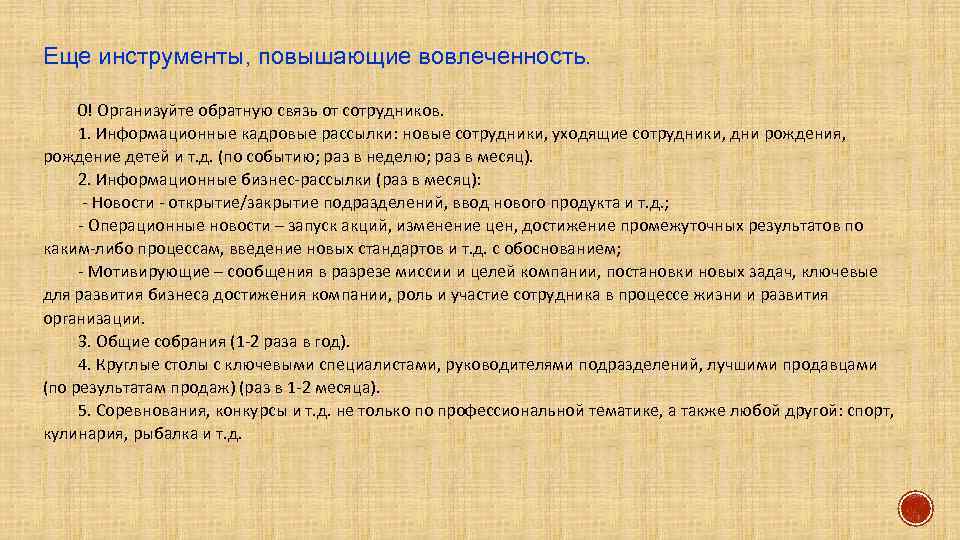 Еще инструменты, повышающие вовлеченность.

0! Организуйте обратную связь от сотрудников.

1. Информационные кадровые рассылки: новые сотрудники, уходящие сотрудники, дни рождения, рождение детей и т.д. (по событию; раз в неделю; раз в месяц).

2. Информационные бизнес-рассылки (раз в месяц):

- Новости - открытие/закрытие подразделений, ввод нового продукта и т.д.;

- Операционные новости – запуск акций, изменение цен, достижение промежуточных результатов по каким-либо процессам, введение новых стандартов и т.д. с обоснованием;

- Мотивирующие – сообщения в разрезе миссии и целей компании, постановки новых задач, ключевые для развития бизнеса достижения компании, роль и участие сотрудника в процессе жизни и развития организации.

3. Общие собрания (1-2 раза в год).

4. Круглые столы с ключевыми специалистами, руководителями подразделений, лучшими продавцами (по результатам продаж) (раз в 1-2 месяца).

5. Соревнования, конкурсы и т.д. не только по профессиональной тематике, а также любой другой: спорт, кулинария, рыбалка и т.д.